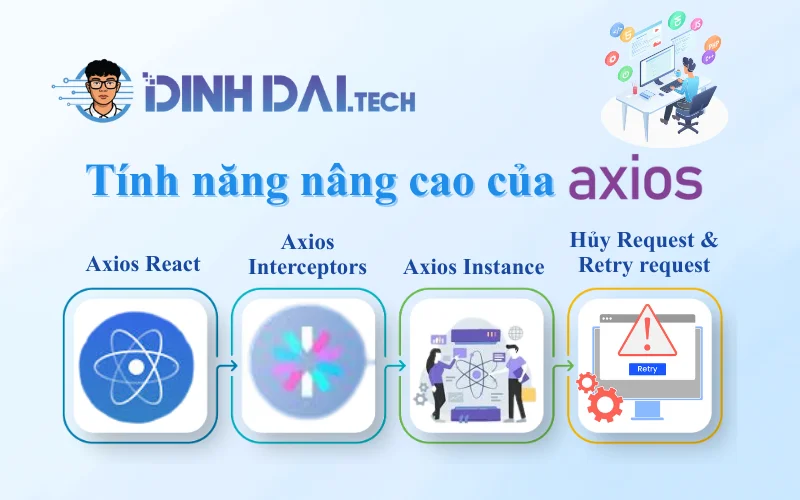 DINH DAI.TECH

Tính năng nâng cao của axios

Axios React

Axios Interceptors

Axios Instance

Hủy Request & Retry request

Retry